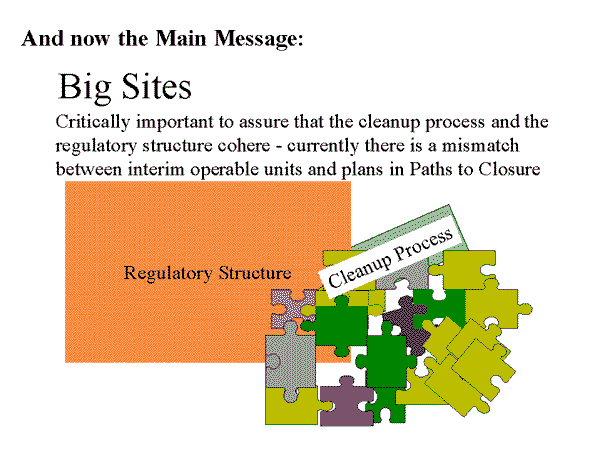 And now the Main Message:

Big Sites

Critically important to assure that the cleanup process and the regulatory structure cohere - currently there is a mismatch between interim operable units and plans in Paths to Closure

Regulatory Structure

Cleanup Process